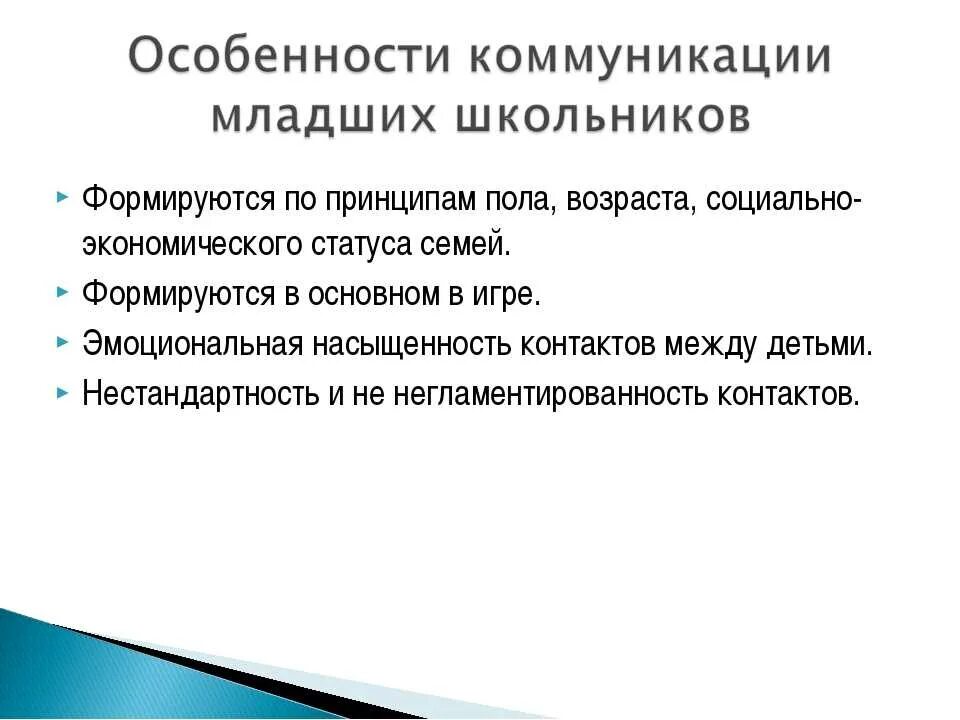 Особенности коммуникации младших школьников

Формируются по принципам пола, возраста, социально-экономического статуса семей.

Формируются в основном в игре.

Эмоциональная насыщенность контактов между детьми.

Нестандартность и не негламентированность контактов.